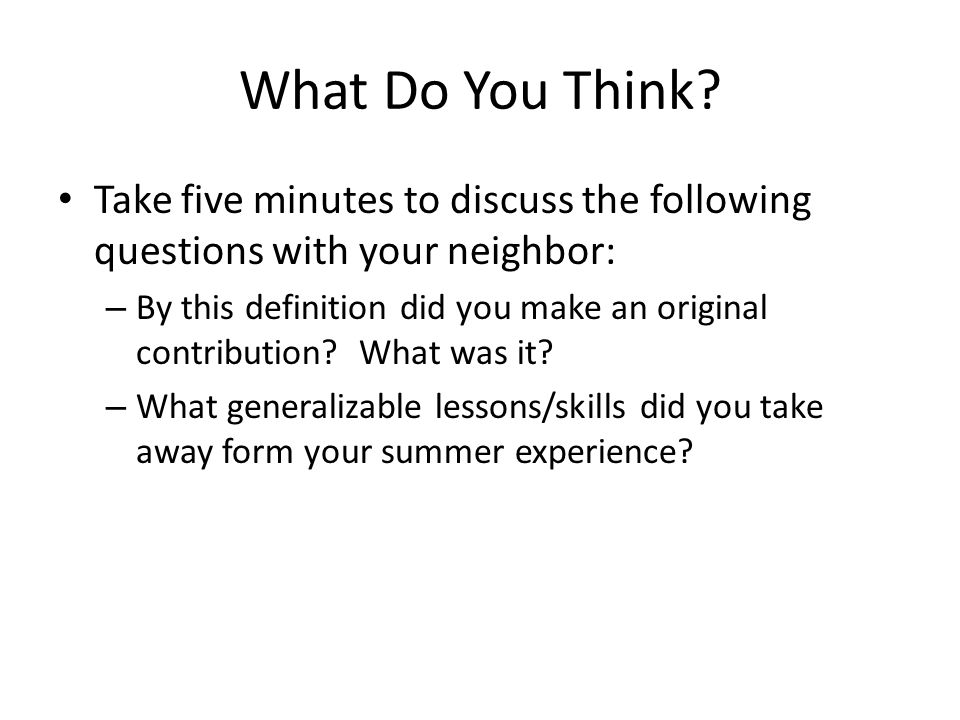 What Do You Think?

• Take five minutes to discuss the following questions with your neighbor:

– By this definition did you make an original contribution? What was it?

– What generalizable lessons/skills did you take away form your summer experience?